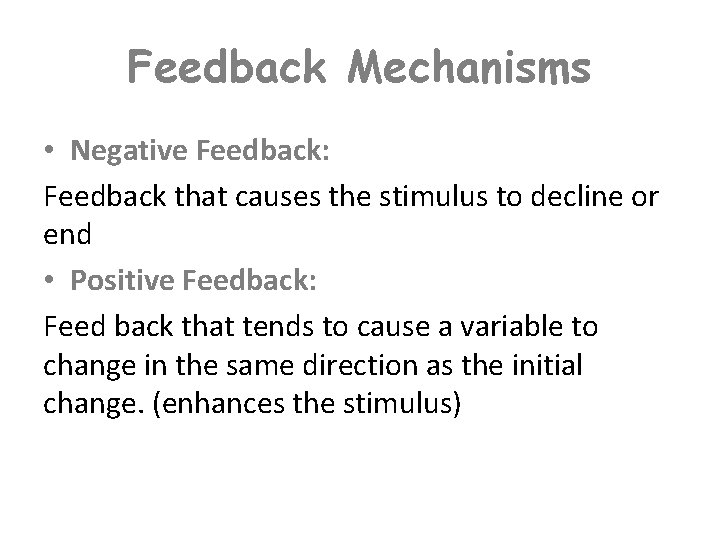 Feedback Mechanisms

• Negative Feedback:

Feedback that causes the stimulus to decline or end

• Positive Feedback:

Feed back that tends to cause a variable to change in the same direction as the initial change. (enhances the stimulus)